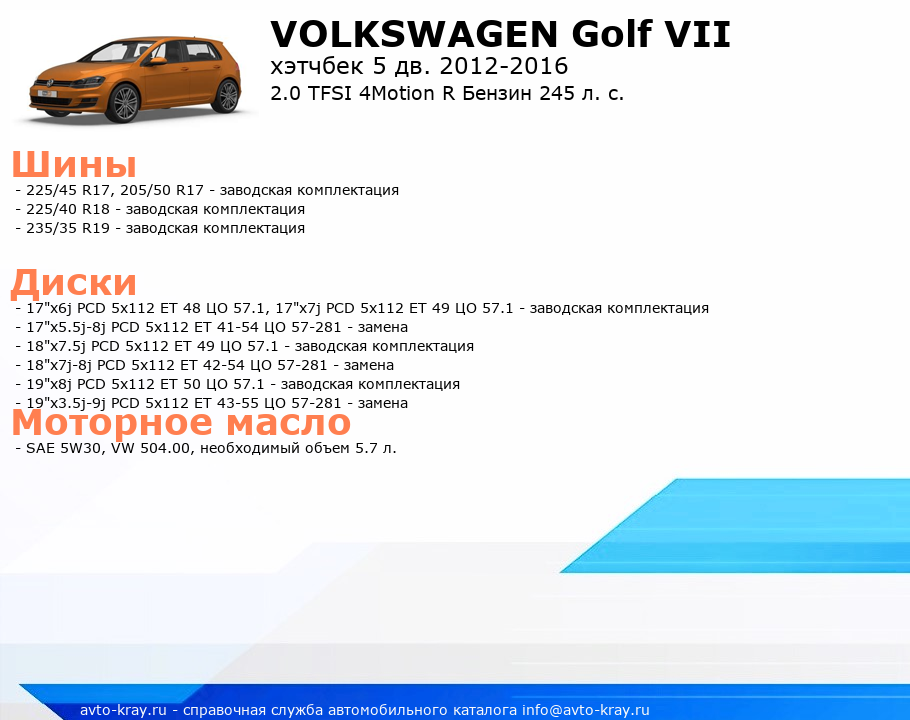 VOLKSWAGEN Golf VII
хэтчбек 5 дв. 2012-2016
2.0 TFSI 4Motion R Бензин 245 л. с.

Шины
- 225/45 R17, 205/50 R17 - заводская комплектация
- 225/40 R18 - заводская комплектация
- 235/35 R19 - заводская комплектация

Диски
- 17"x6j PCD 5x112 ET 48 ЦО 57.1, 17"x7j PCD 5x112 ET 49 ЦО 57.1 - заводская комплектация
- 17"x5.5j-8j PCD 5x112 ET 41-54 ЦО 57-281 - замена
- 18"x7.5j PCD 5x112 ET 49 ЦО 57.1 - заводская комплектация
- 18"x7j-8j PCD 5x112 ET 42-54 ЦО 57-281 - замена
- 19"x8j PCD 5x112 ET 50 ЦО 57.1 - заводская комплектация
- 19"x3.5j-9j PCD 5x112 ET 43-55 ЦО 57-281 - замена

Моторное масло
- SAE 5W30, VW 504.00, необходимый объем 5.7 л.

avto-kray.ru - справочная служба автомобильного каталога info@avto-kray.ru